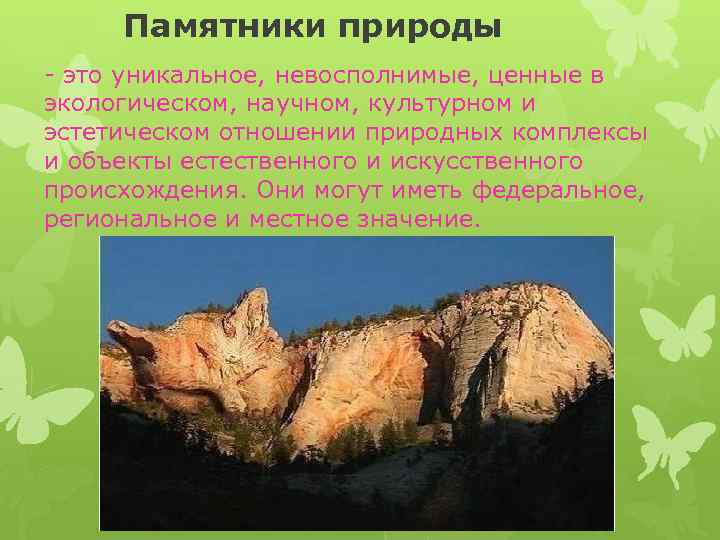 Памятники природы

- это уникальное, невосполнимые, ценные в экологическом, научном, культурном и эстетическом отношении природных комплексы и объекты естественного и искусственного происхождения. Они могут иметь федеральное, региональное и местное значение.